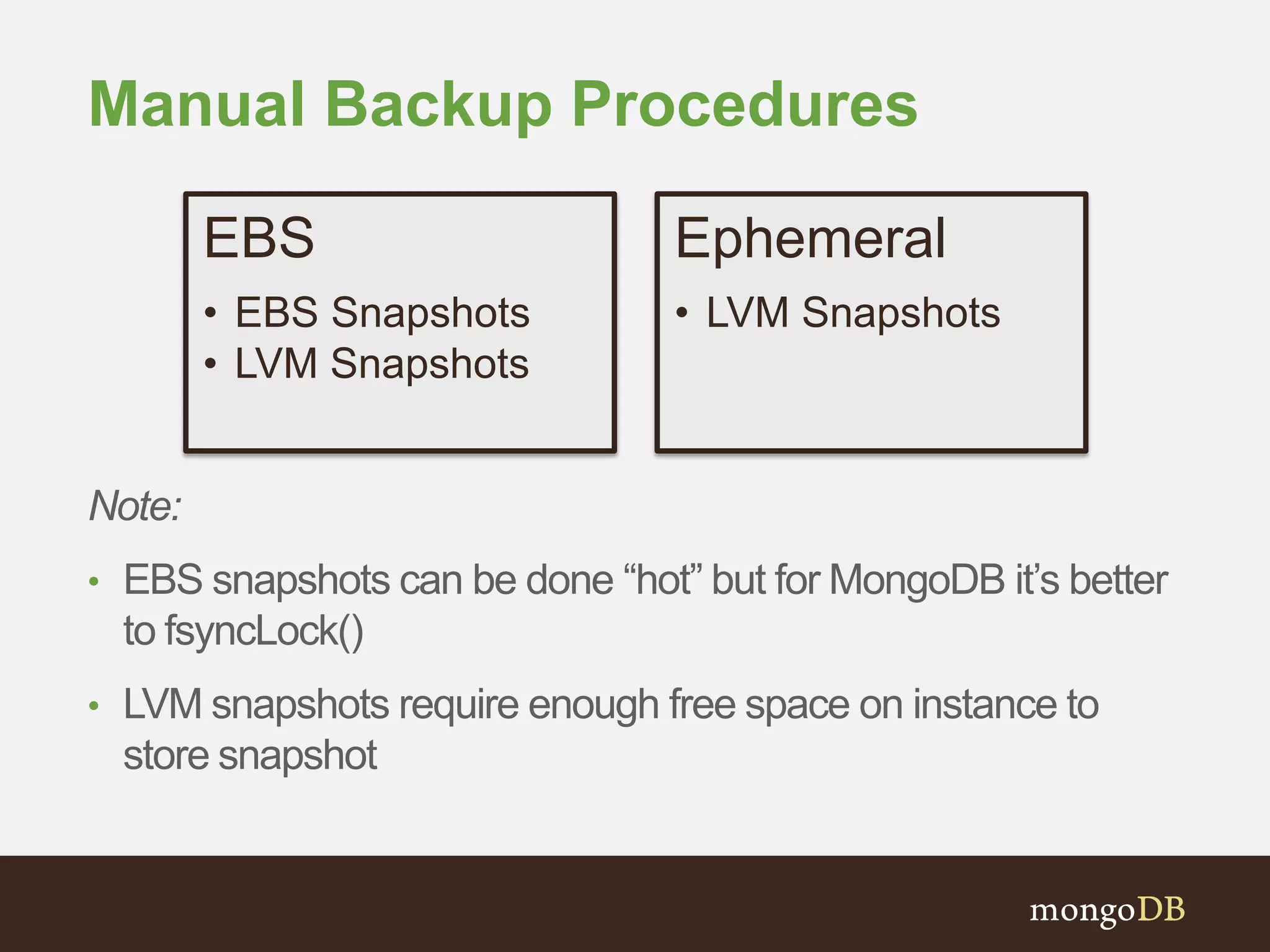 Manual Backup Procedures

EBS

• EBS Snapshots
• LVM Snapshots

Ephemeral

• LVM Snapshots

Note:

• EBS snapshots can be done “hot” but for MongoDB it’s better to fsyncLock()

• LVM snapshots require enough free space on instance to store snapshot

mongoDB